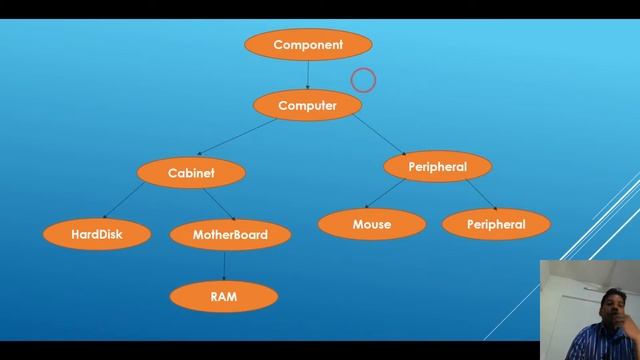 Component

Computer

Cabinet

Peripheral

HardDisk

MotherBoard

Mouse

Peripheral

RAM